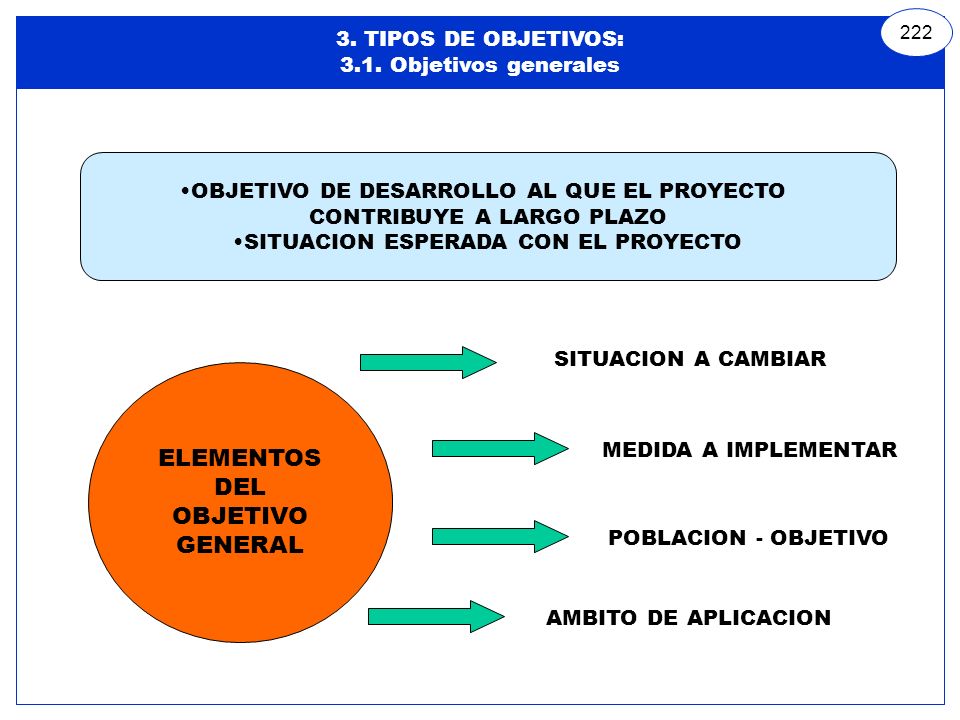 3. TIPOS DE OBJETIVOS:
3.1. Objetivos generales

222

•OBJETIVO DE DESARROLLO AL QUE EL PROYECTO CONTRIBUYE A LARGO PLAZO
•SITUACION ESPERADA CON EL PROYECTO

ELEMENTOS DEL OBJETIVO GENERAL

SITUACION A CAMBIAR

MEDIDA A IMPLEMENTAR

POBLACION - OBJETIVO

AMBITO DE APLICACION